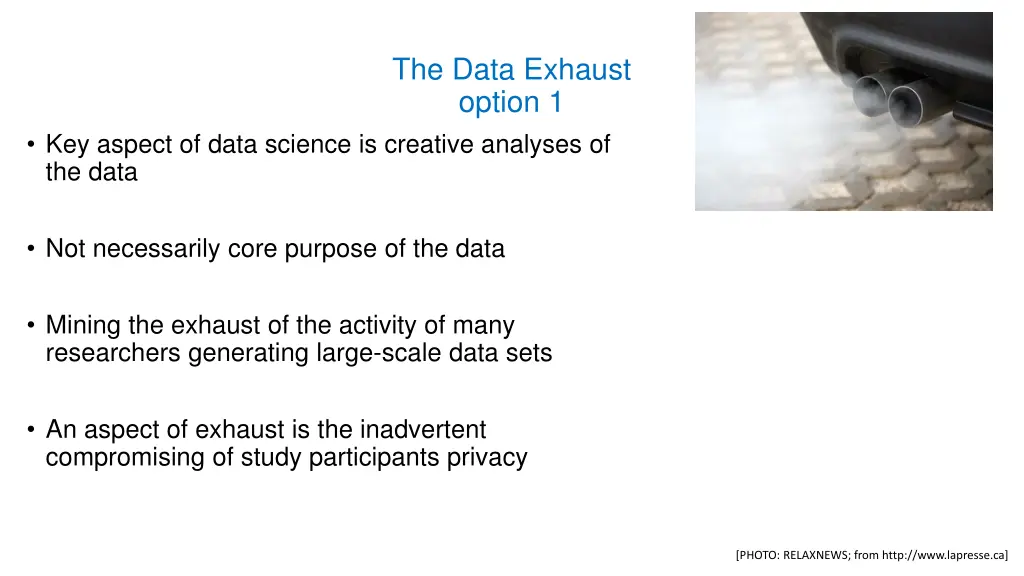 The Data Exhaust
option 1

• Key aspect of data science is creative analyses of the data

• Not necessarily core purpose of the data

• Mining the exhaust of the activity of many researchers generating large-scale data sets

• An aspect of exhaust is the inadvertent compromising of study participants privacy

[PHOTO: RELAXNEWS; from http://www.lapresse.ca]